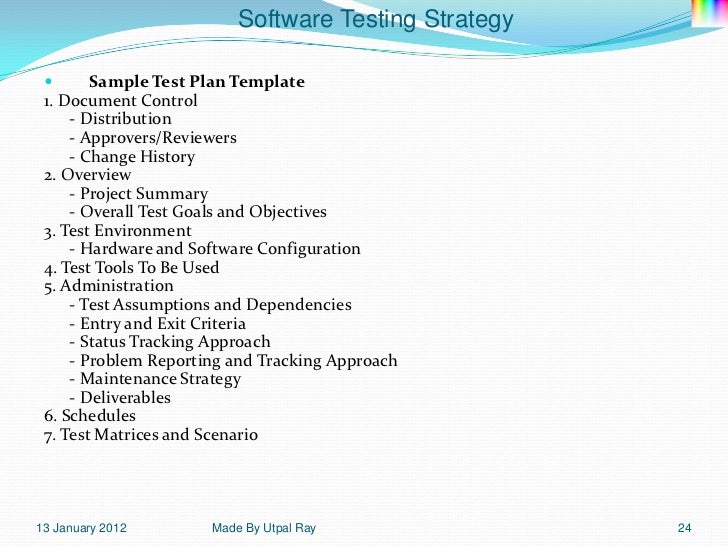 Software Testing Strategy

Sample Test Plan Template

1. Document Control
- Distribution
- Approvers/Reviewers
- Change History
2. Overview
- Project Summary
- Overall Test Goals and Objectives
3. Test Environment
- Hardware and Software Configuration
4. Test Tools To Be Used
5. Administration
- Test Assumptions and Dependencies
- Entry and Exit Criteria
- Status Tracking Approach
- Problem Reporting and Tracking Approach
- Maintenance Strategy
- Deliverables
6. Schedules
7. Test Matrices and Scenario

13 January 2012 Made By Utpal Ray 24